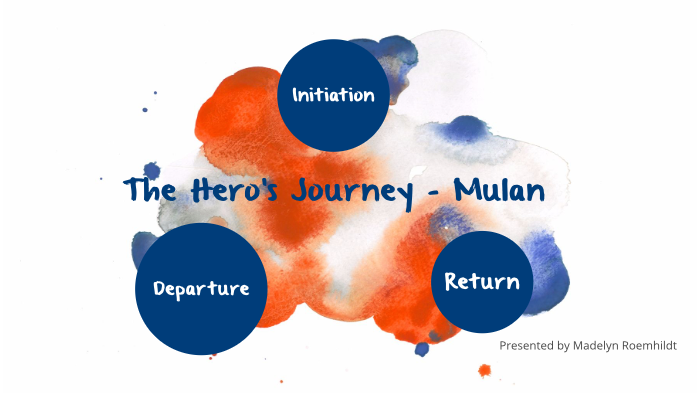 Initiation

The Hero's Journey - Mulan

Departure

Return

Presented by Madelyn Roemhildt